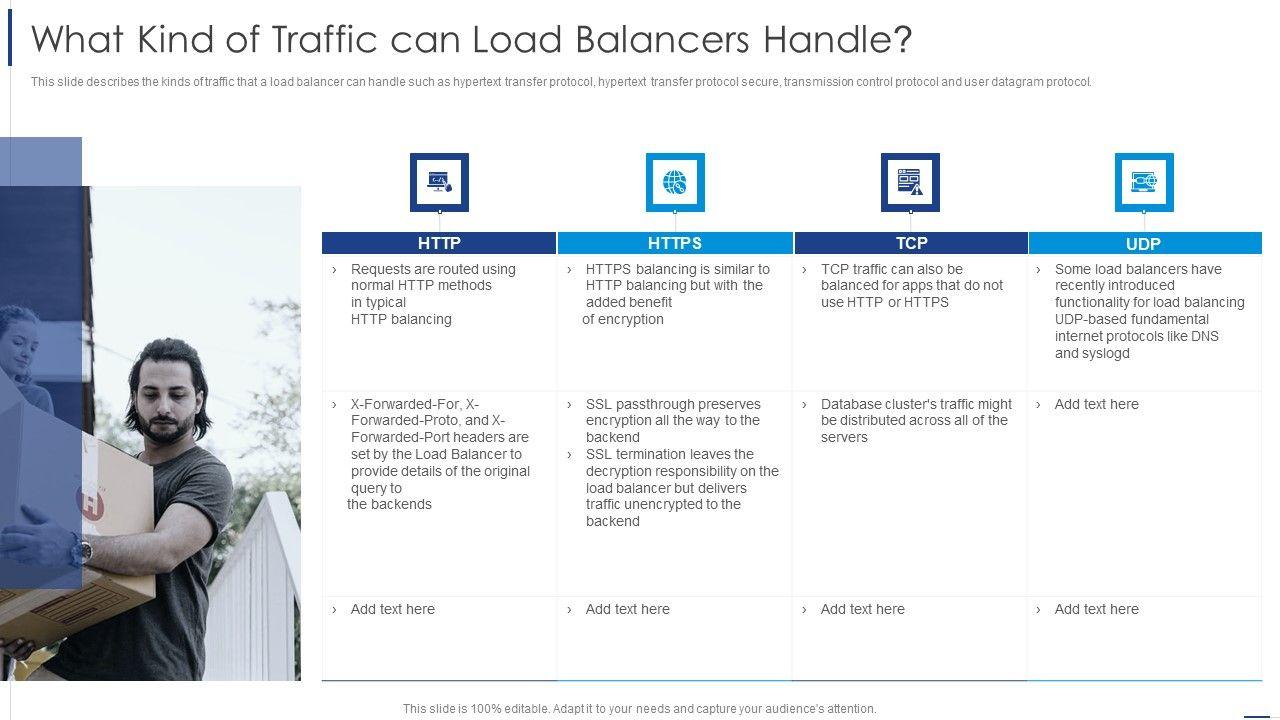 What Kind of Traffic can Load Balancers Handle?

This slide describes the kinds of traffic that a load balancer can handle such as hypertext transfer protocol, hypertext transfer protocol secure, transmission control protocol and user datagram protocol.

| HTTP | HTTPS | TCP | UDP |
|---|---|---|---|
| › Requests are routed using normal HTTP methods in typical HTTP balancing | › HTTPS balancing is similar to HTTP balancing but with the added benefit of encryption | › TCP traffic can also be balanced for apps that do not use HTTP or HTTPS | › Some load balancers have recently introduced functionality for load balancing UDP-based fundamental internet protocols like DNS and syslogd |
| › X-Forwarded-For, X-Forwarded-Proto, and X-Forwarded-Port headers are set by the Load Balancer to provide details of the original query to the backends | › SSL passthrough preserves encryption all the way to the backend › SSL termination leaves the decryption responsibility on the load balancer but delivers traffic unencrypted to the backend | › Database cluster's traffic might be distributed across all of the servers | › Add text here |
| › Add text here | › Add text here | › Add text here | › Add text here |

This slide is 100% editable. Adapt it to your needs and capture your audience's attention.